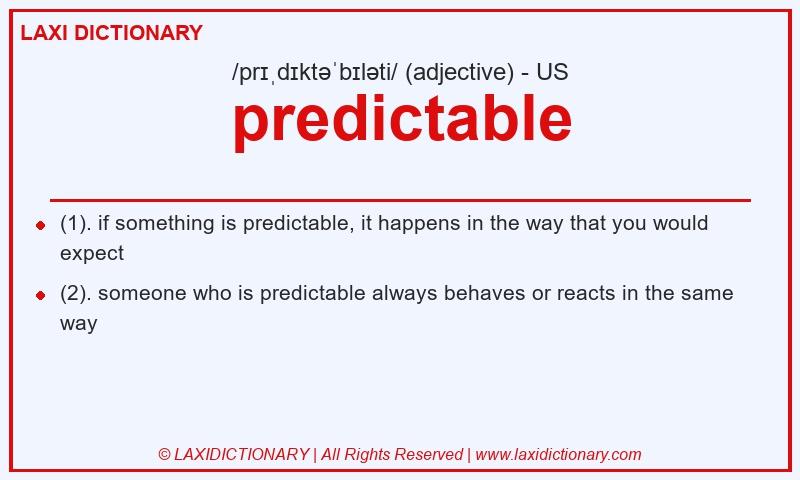 LAXI DICTIONARY

/prɪˌdɪktəˈbɪləti/ (adjective) - US

predictable

- (1). if something is predictable, it happens in the way that you would expect
- (2). someone who is predictable always behaves or reacts in the same way

© LAXIDICTIONARY | All Rights Reserved | www.laxidictionary.com